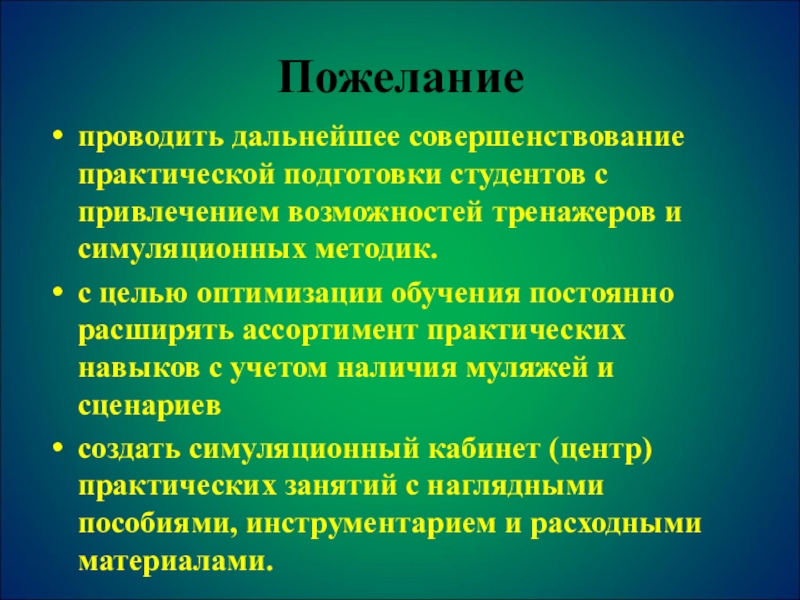 Пожелание

• проводить дальнейшее совершенствование практической подготовки студентов с привлечением возможностей тренажеров и симуляционных методик.

• с целью оптимизации обучения постоянно расширять ассортимент практических навыков с учетом наличия муляжей и сценариев

• создать симуляционный кабинет (центр) практических занятий с наглядными пособиями, инструментарием и расходными материалами.